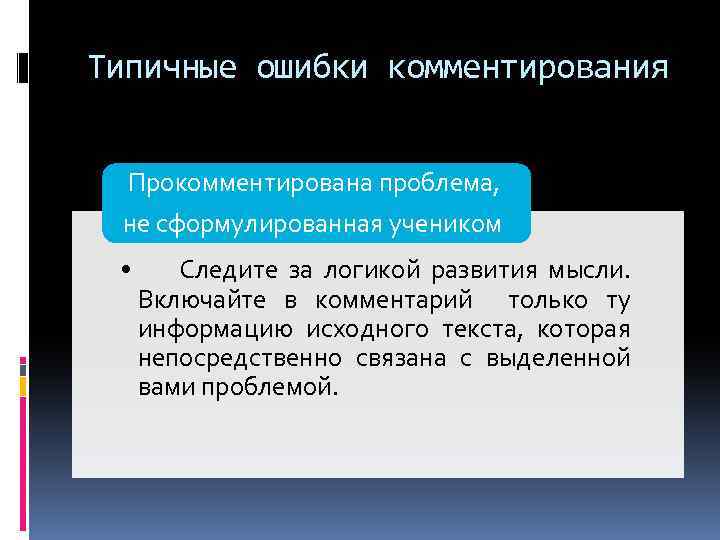 Типичные ошибки комментирования

Прокомментирована проблема, не сформулированная учеником

• Следите за логикой развития мысли. Включайте в комментарий только ту информацию исходного текста, которая непосредственно связана с выделенной вами проблемой.